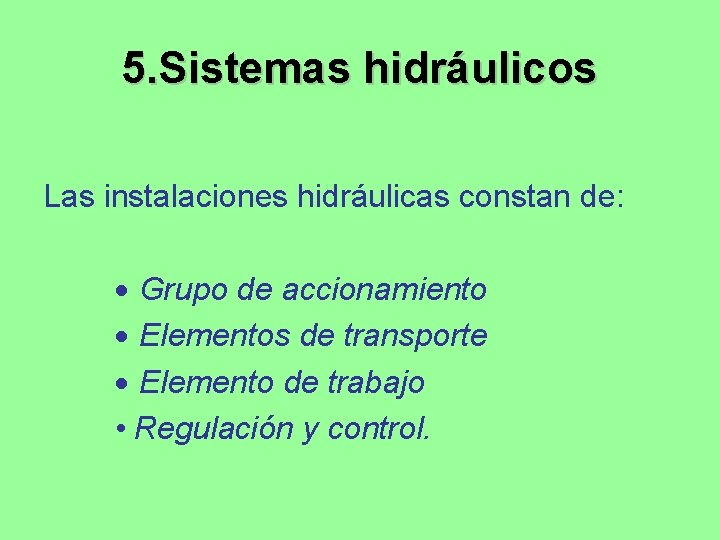 5.Sistemas hidráulicos

Las instalaciones hidráulicas constan de:

• Grupo de accionamiento
• Elementos de transporte
• Elemento de trabajo
• Regulación y control.